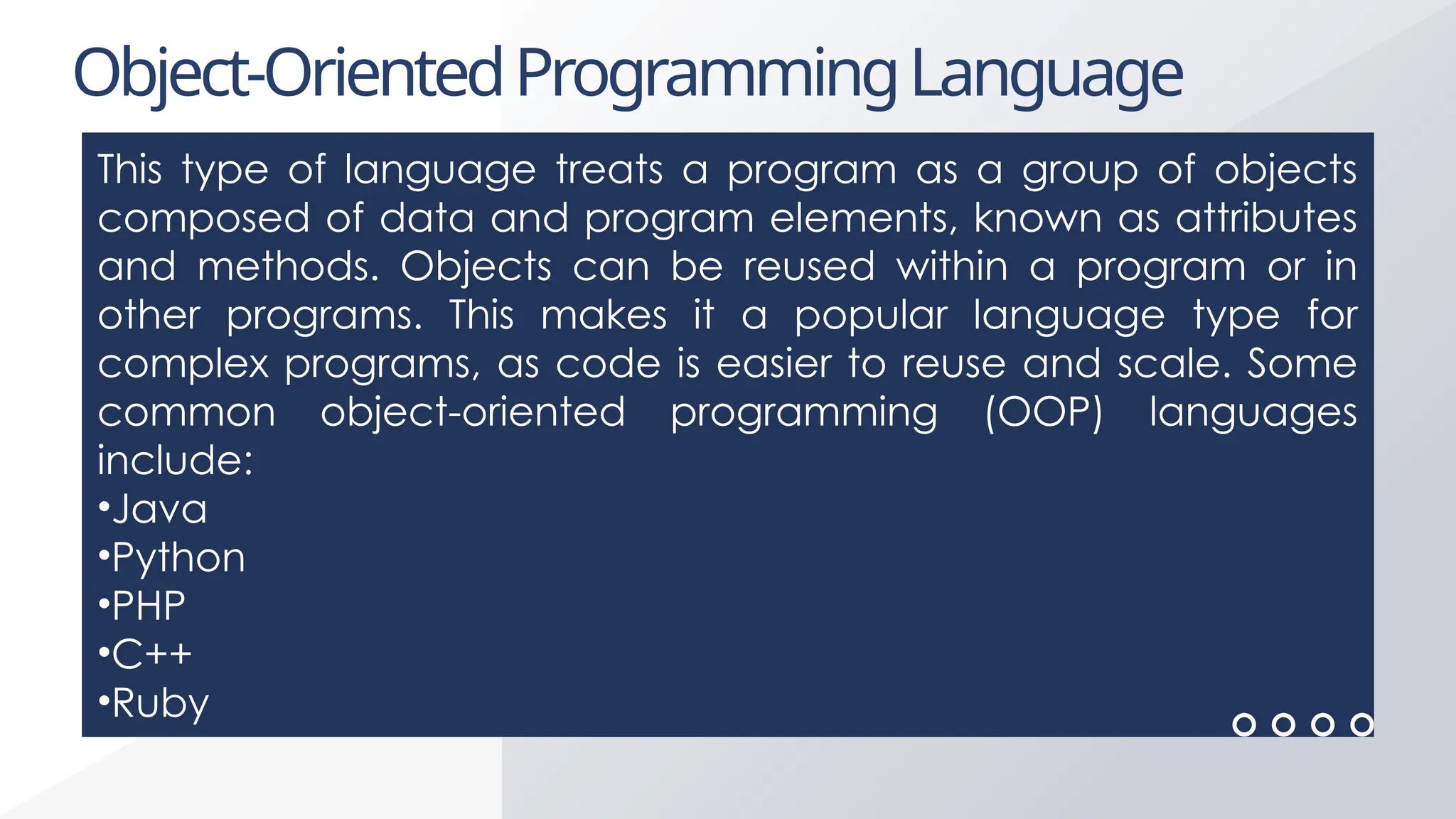 Object-Oriented Programming Language

This type of language treats a program as a group of objects composed of data and program elements, known as attributes and methods. Objects can be reused within a program or in other programs. This makes it a popular language type for complex programs, as code is easier to reuse and scale. Some common object-oriented programming (OOP) languages include:
•Java
•Python
•PHP
•C++
•Ruby